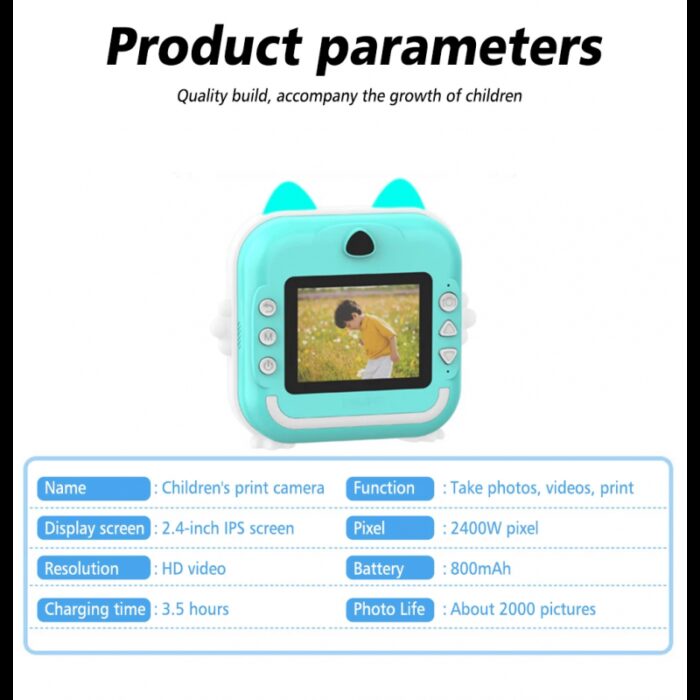 Product parameters

Quality build, accompany the growth of children

M

| Name | : Children's print camera | Function | : Take photos, videos, print |
|---|---|---|---|
| Display screen | : 2.4-inch IPS screen | Pixel | : 2400W pixel |
| Resolution | : HD video | Battery | : 800mAh |
| Charging time | : 3.5 hours | Photo Life | : About 2000 pictures |